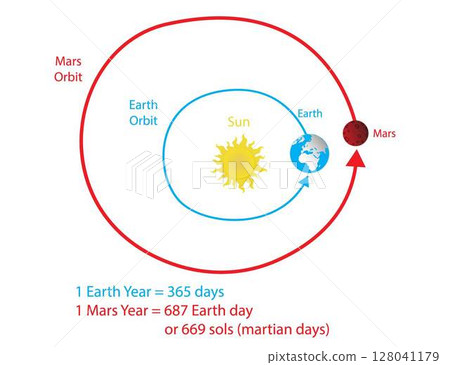 Mars Orbit

Earth Orbit

Sun

Earth

Mars

PIXTA

1 Earth Year = 365 days
1 Mars Year = 687 Earth day
or 669 sols (martian days)

pixtastock.com - 128041179